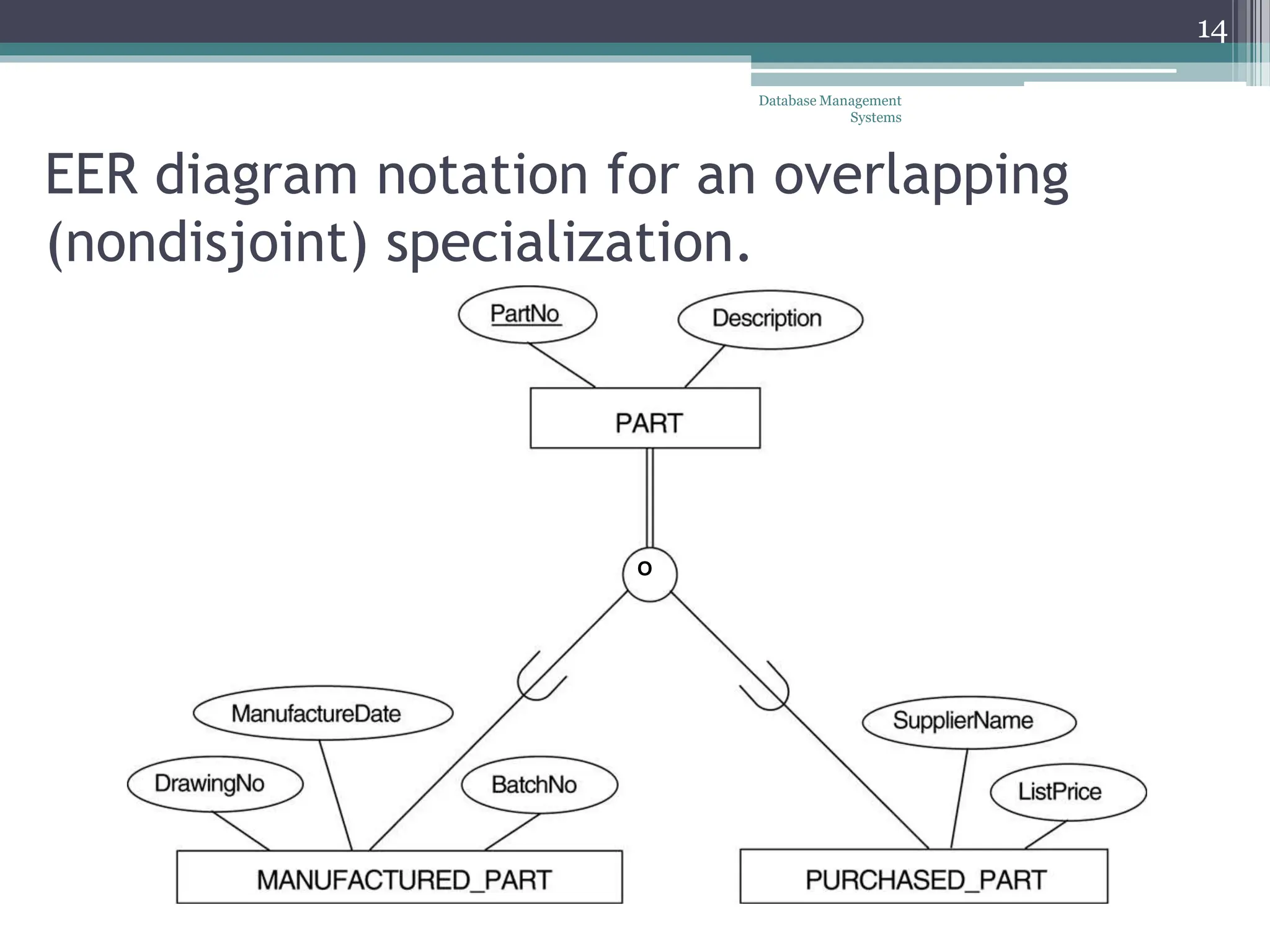 14

Database Management Systems

EER diagram notation for an overlapping (nondisjoint) specialization.

PartNo

Description

PART

o

ManufactureDate

DrawingNo

BatchNo

SupplierName

ListPrice

MANUFACTURED_PART

PURCHASED_PART